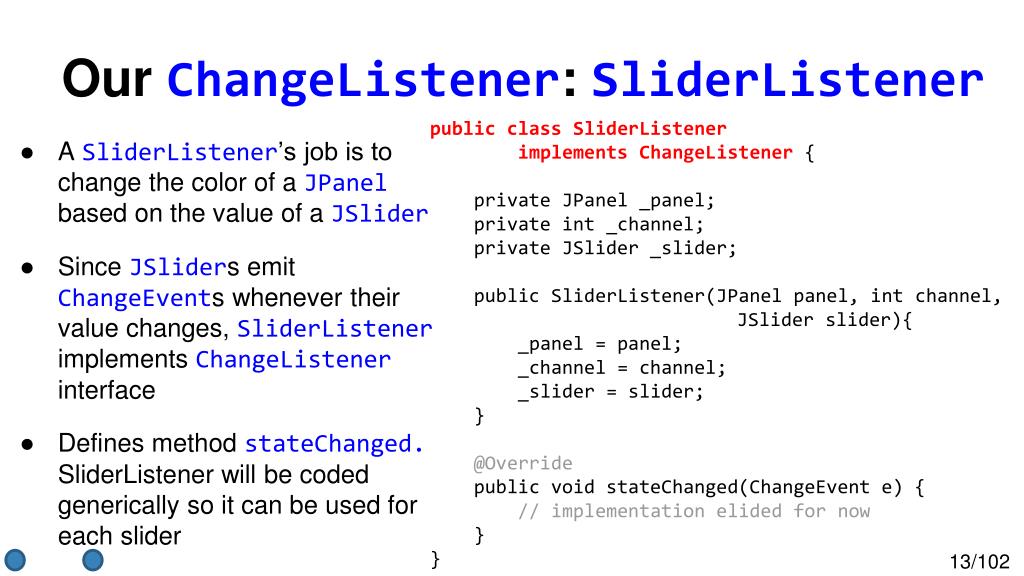 Our ChangeListener: SliderListener

● A SliderListener's job is to change the color of a JPanel based on the value of a JSlider

● Since JSliders emit ChangeEvents whenever their value changes, SliderListener implements ChangeListener interface

● Defines method stateChanged. SliderListener will be coded generically so it can be used for each slider

public class SliderListener
    implements ChangeListener {

  private JPanel _panel;
  private int _channel;
  private JSlider _slider;

  public SliderListener(JPanel panel, int channel,
                        JSlider slider){
      _panel = panel;
      _channel = channel;
      _slider = slider;
  }

  @Override
  public void stateChanged(ChangeEvent e) {
      // implementation elided for now
  }
}

13/102